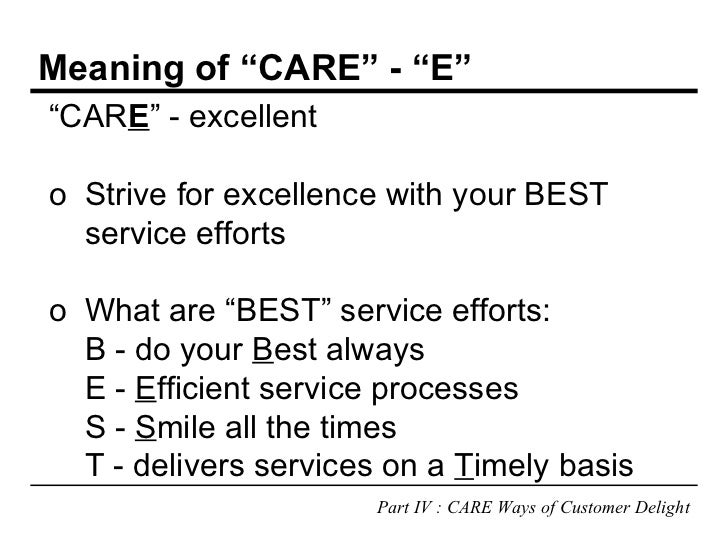 Meaning of “CARE” - “E”

“CARE” - excellent

o Strive for excellence with your BEST service efforts

o What are “BEST” service efforts:
B - do your Best always
E - Efficient service processes
S - Smile all the times
T - delivers services on a Timely basis

Part IV : CARE Ways of Customer Delight